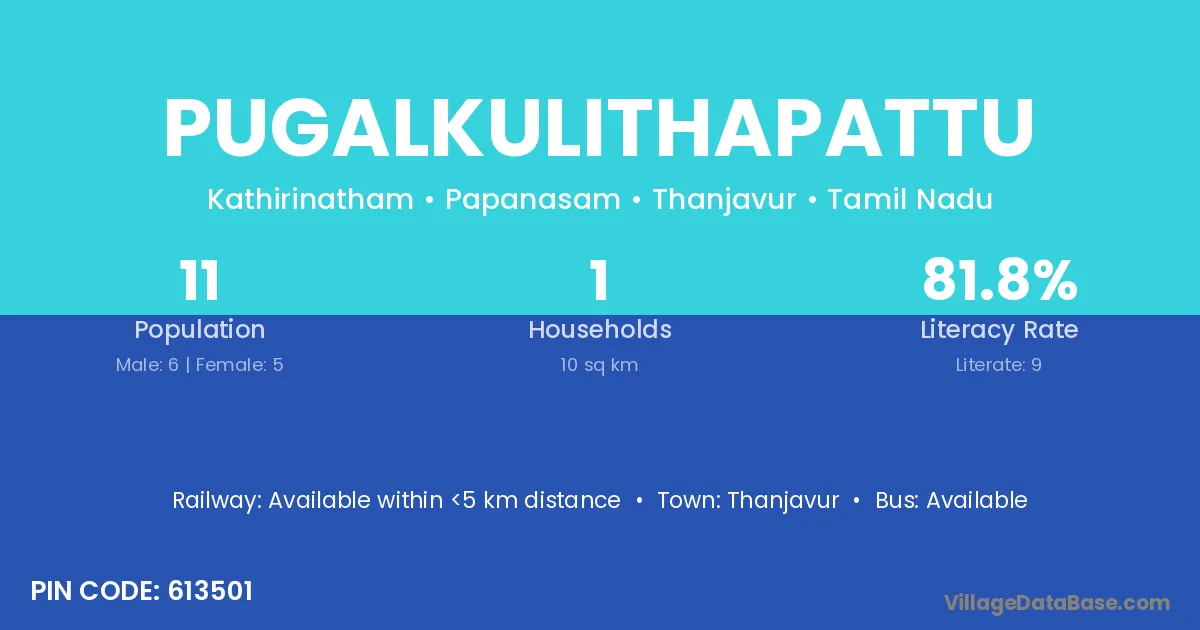 PUGALKULITHAPATTU

Kathirinatham • Papanasam • Thanjavur • Tamil Nadu

11
Population
Male: 6 | Female: 5

1
Households
10 sq km

81.8%
Literacy Rate
Literate: 9

Railway: Available within <5 km distance • Town: Thanjavur • Bus: Available

PIN CODE: 613501

VillageDataBase.com